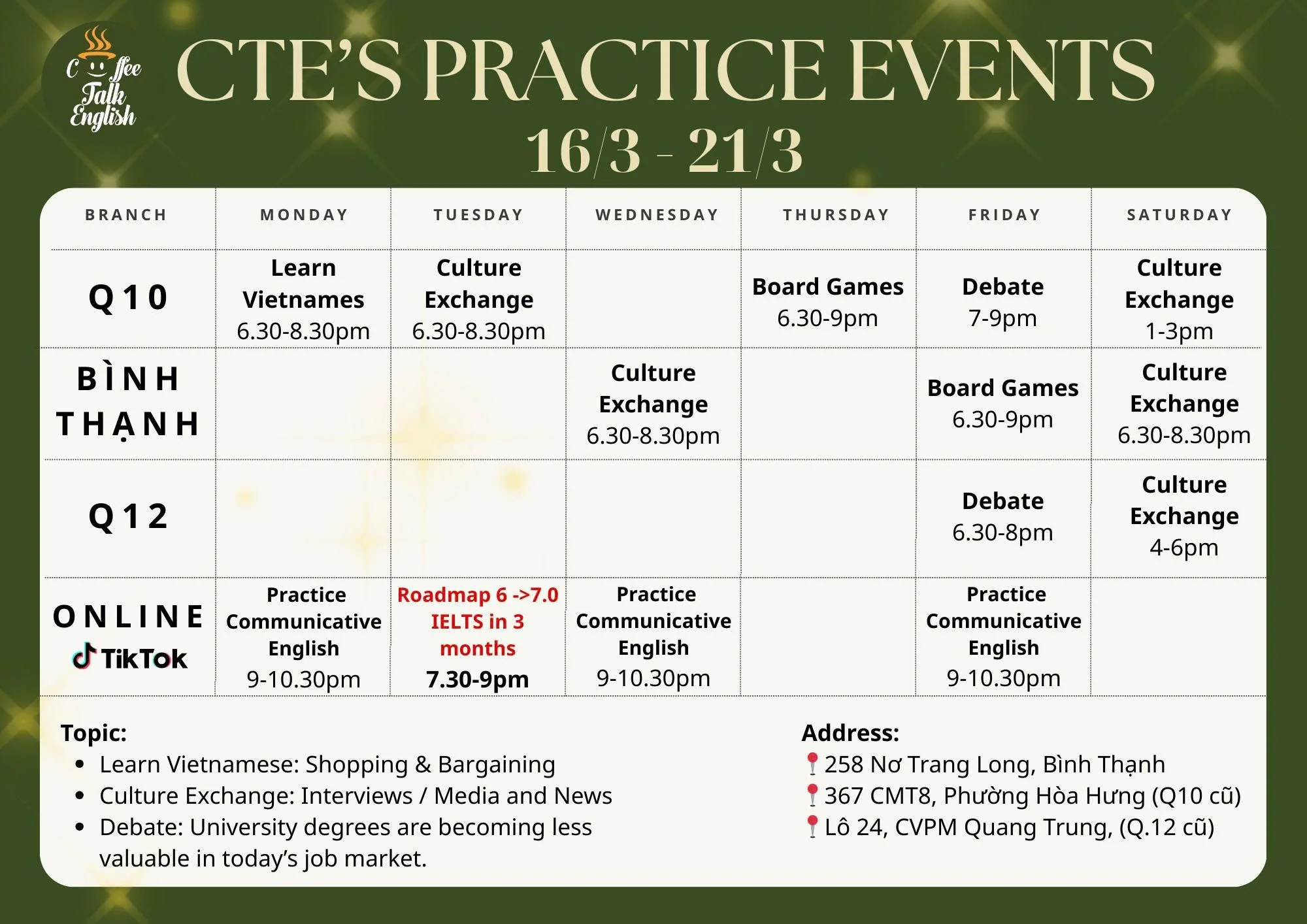 Coffee Talk English

CTE'S PRACTICE EVENTS

16/3 - 21/3

| BRANCH | MONDAY | TUESDAY | WEDNESDAY | THURSDAY | FRIDAY | SATURDAY |
|---|---|---|---|---|---|---|
| Q10 | Learn Vietnames 6.30-8.30pm | Culture Exchange 6.30-8.30pm | | Board Games 6.30-9pm | Debate 7-9pm | Culture Exchange 1-3pm |
| BÌNH THẠNH | | | Culture Exchange 6.30-8.30pm | | Board Games 6.30-9pm | Culture Exchange 6.30-8.30pm |
| Q12 | | | | | Debate 6.30-8pm | Culture Exchange 4-6pm |
| ONLINE TikTok | Practice Communicative English 9-10.30pm | Roadmap 6 ->7.0 IELTS in 3 months 7.30-9pm | Practice Communicative English 9-10.30pm | | Practice Communicative English 9-10.30pm | |

Topic:
- Learn Vietnamese: Shopping & Bargaining
- Culture Exchange: Interviews / Media and News
- Debate: University degrees are becoming less valuable in today's job market.

Address:
258 Nơ Trang Long, Bình Thạnh
367 CMT8, Phường Hòa Hưng (Q10 cũ)
Lô 24, CVPM Quang Trung, (Q.12 cũ)